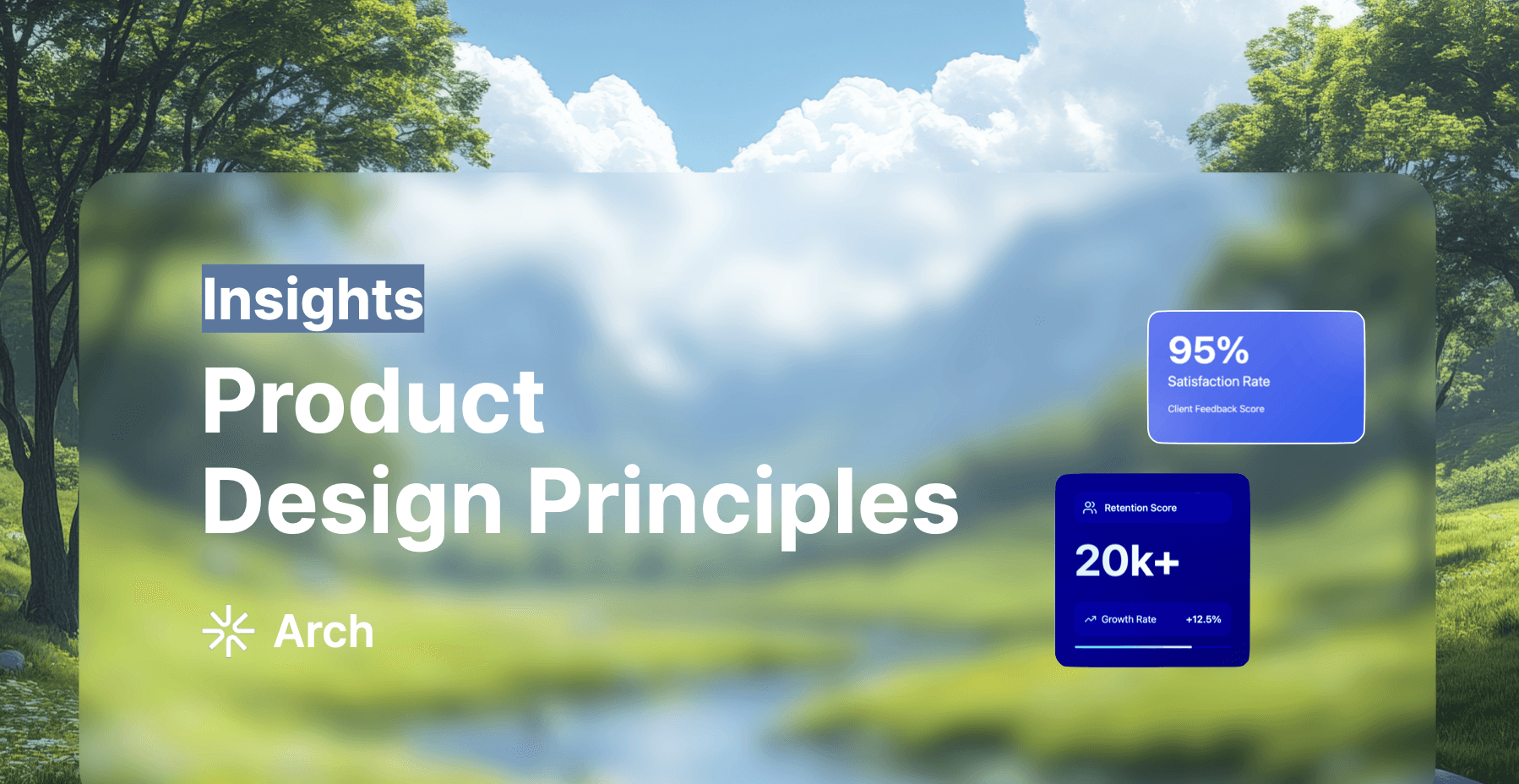 Insights

Product Design Principles

Arch

95%
Satisfaction Rate
Client Feedback Score

Retention Score
20k+
Growth Rate +12.5%